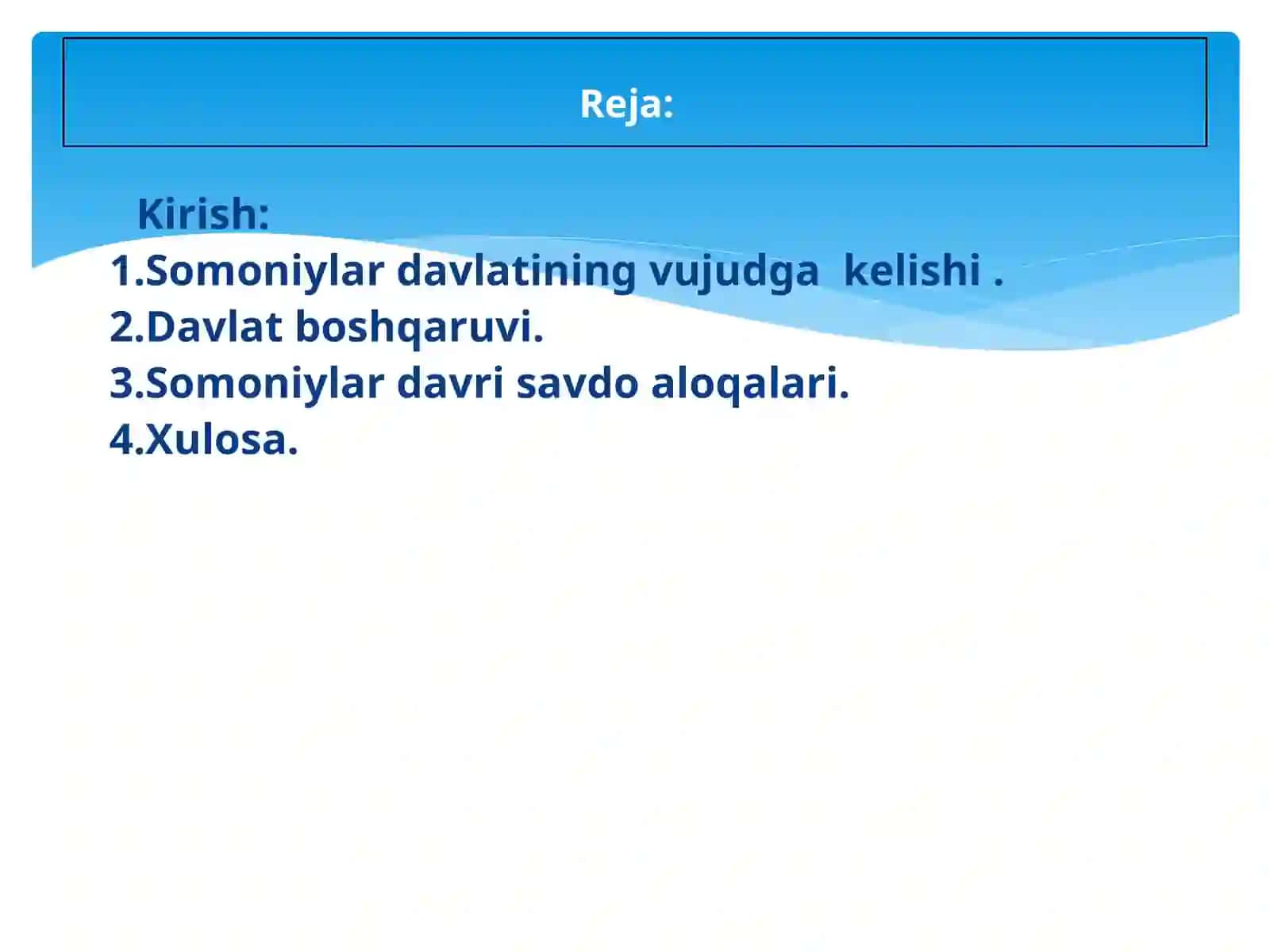 Reja:

Kirish:
1.Somoniylar davlatining vujudga kelishi .
2.Davlat boshqaruvi.
3.Somoniylar davri savdo aloqalari.
4.Xulosa.